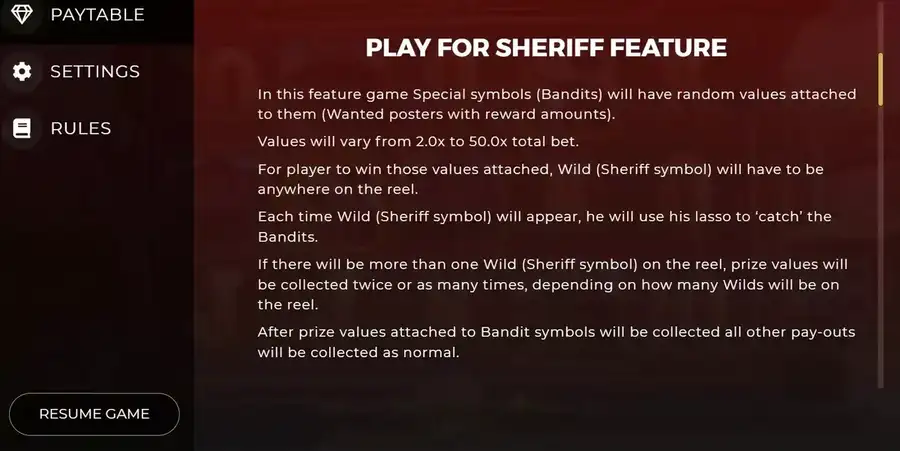 PAYTABLE

SETTINGS

RULES

RESUME GAME

PLAY FOR SHERIFF FEATURE

In this feature game Special symbols (Bandits) will have random values attached to them (Wanted posters with reward amounts).

Values will vary from 2.0x to 50.0x total bet.

For player to win those values attached, Wild (Sheriff symbol) will have to be anywhere on the reel.

Each time Wild (Sheriff symbol) will appear, he will use his lasso to ‘catch’ the Bandits.

If there will be more than one Wild (Sheriff symbol) on the reel, prize values will be collected twice or as many times, depending on how many Wilds will be on the reel.

After prize values attached to Bandit symbols will be collected all other pay-outs will be collected as normal.